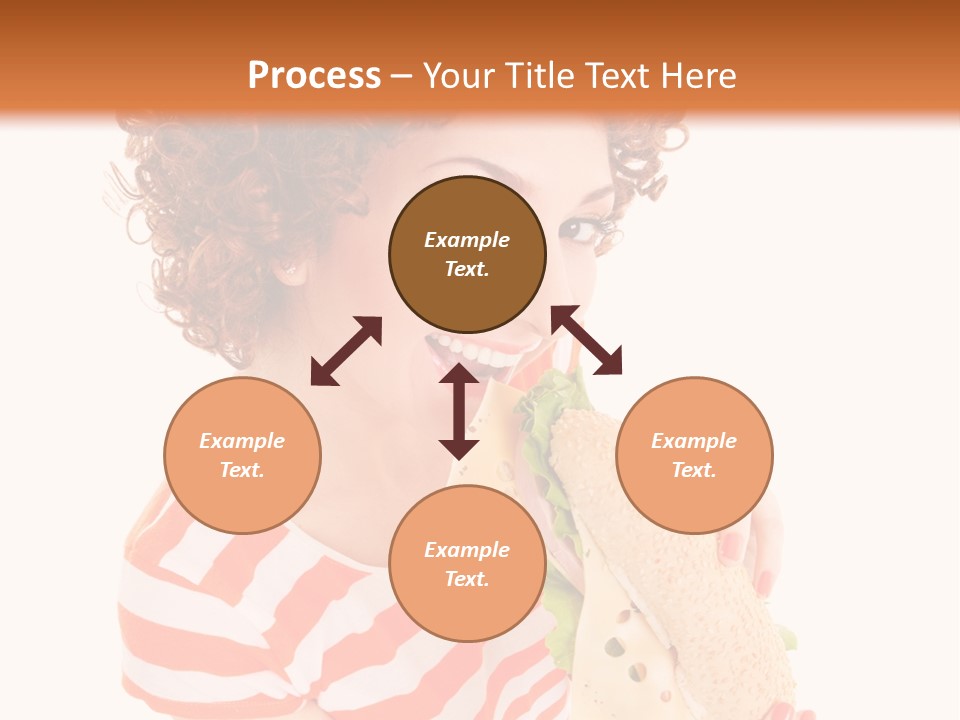 Process – Your Title Text Here

Example Text.

Example Text.

Example Text.

Example Text.